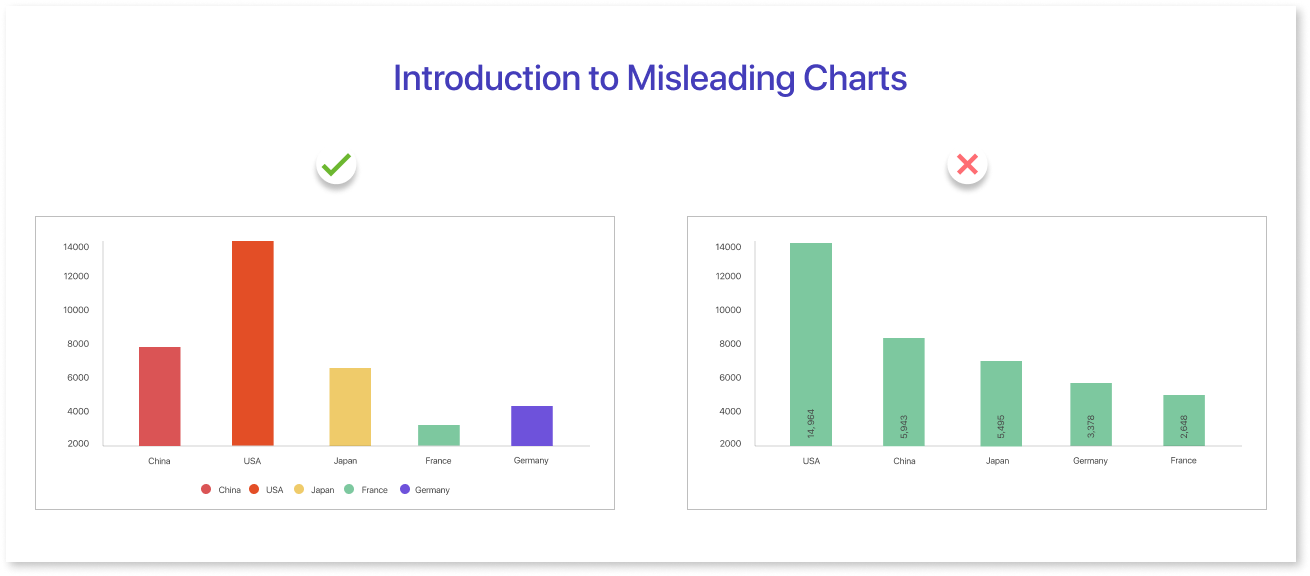 Introduction to Misleading Charts

14000
12000
10000
8000
6000
4000
2000

China USA Japan France Germany

China USA Japan France Germany

14000
12000
10000
8000
6000
4000
2000

14,964
5,943
5,495
3,378
2,648

USA China Japan Germany France